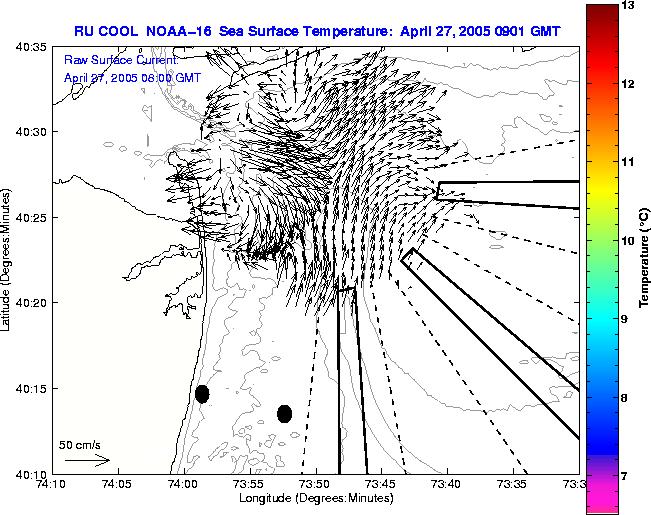 RU COOL NOAA-16 Sea Surface Temperature: April 27, 2005 0901 GMT

Raw Surface Current:
April 27, 2005 08:00 GMT

40:35
40:30
40:25
40:20
40:15
40:10

Latitude (Degrees:Minutes)

50 cm/s

74:10 74:05 74:00 73:55 73:50 73:45 73:40 73:35 73:3

Longitude (Degrees:Minutes)

13
12
11
10
9
8
7

Temperature (°C)